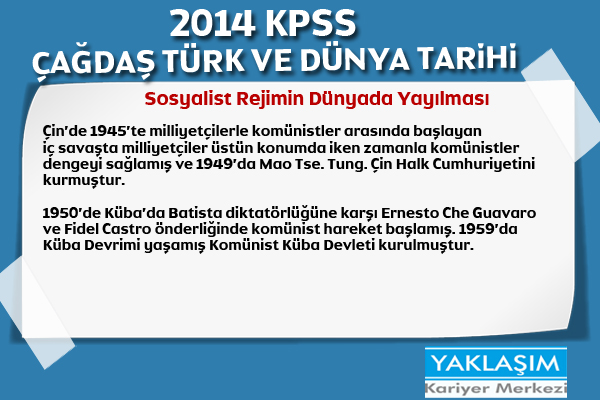 2014 KPSS
ÇAĞDAŞ TÜRK VE DÜNYA TARİHİ

Sosyalist Rejimin Dünyada Yayılması

Çin'de 1945'te milliyetçilerle komünistler arasında başlayan iç savaşta milliyetçiler üstün konumda iken zamanla komünistler dengeyi sağlamış ve 1949'da Mao Tse. Tung. Çin Halk Cumhuriyetini kurmuştur.

1950'de Küba'da Batista diktatörlüğüne karşı Ernesto Che Guavaro ve Fidel Castro önderliğinde komünist hareket başlamış. 1959'da Küba Devrimi yaşamış Komünist Küba Devleti kurulmuştur.

YAKLAŞIM
Kariyer Merkezi